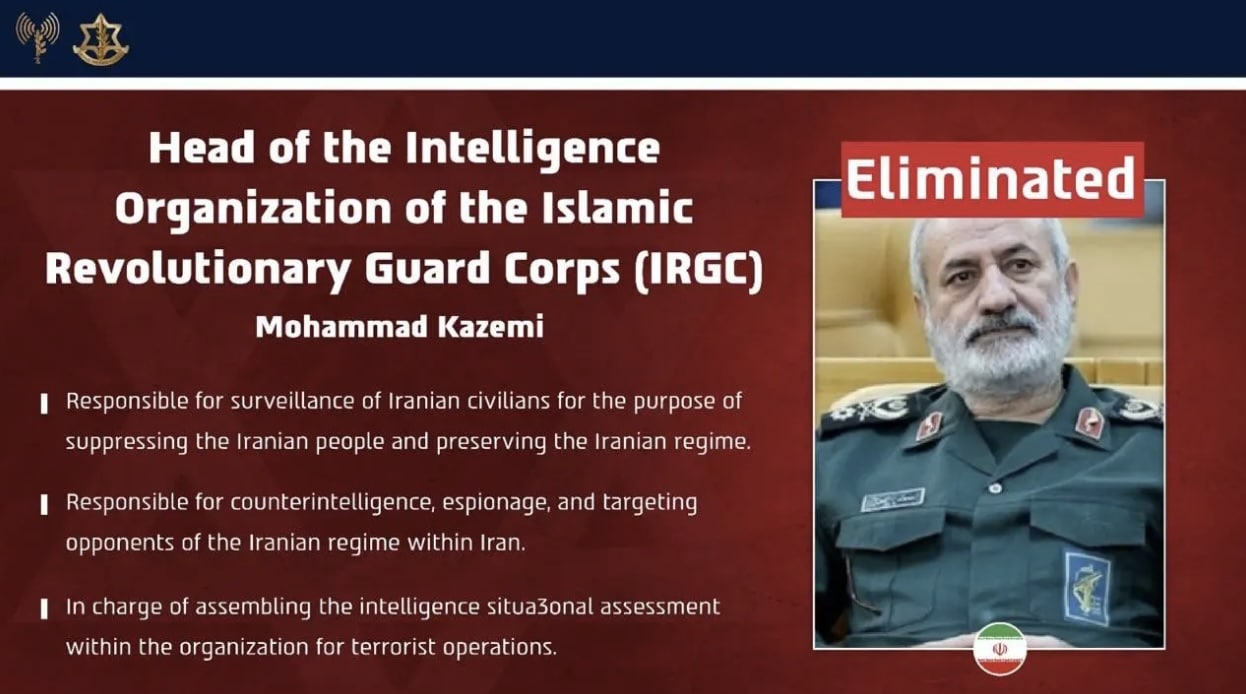 Head of the Intelligence Organization of the Islamic Revolutionary Guard Corps (IRGC)

Mohammad Kazemi

Responsible for surveillance of Iranian civilians for the purpose of suppressing the Iranian people and preserving the Iranian regime.

Responsible for counterintelligence, espionage, and targeting opponents of the Iranian regime within Iran.

In charge of assembling the intelligence situa3onal assessment within the organization for terrorist operations.

Eliminated